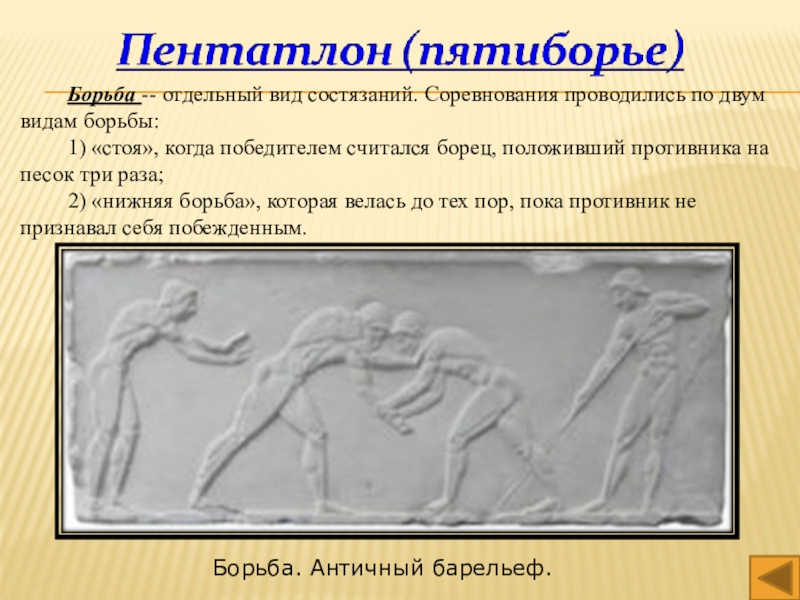 Пентатлон (пятиборье)

Борьба -- отдельный вид состязаний. Соревнования проводились по двум видам борьбы:

1) «стоя», когда победителем считался борец, положивший противника на песок три раза;

2) «нижняя борьба», которая велась до тех пор, пока противник не признавал себя побежденным.

Борьба. Античный барельеф.